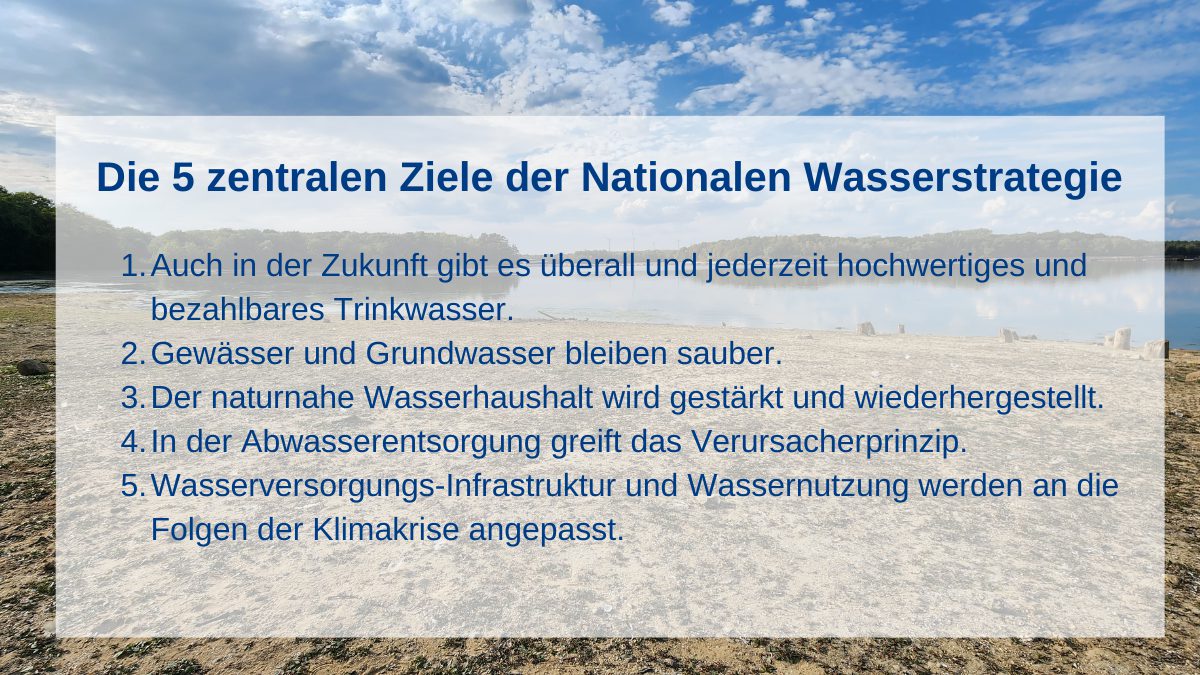 Die 5 zentralen Ziele der Nationalen Wasserstrategie

1. Auch in der Zukunft gibt es überall und jederzeit hochwertiges und bezahlbares Trinkwasser.
2. Gewässer und Grundwasser bleiben sauber.
3. Der naturnahe Wasserhaushalt wird gestärkt und wiederhergestellt.
4. In der Abwasserentsorgung greift das Verursacherprinzip.
5. Wasserversorgungs-Infrastruktur und Wassernutzung werden an die Folgen der Klimakrise angepasst.